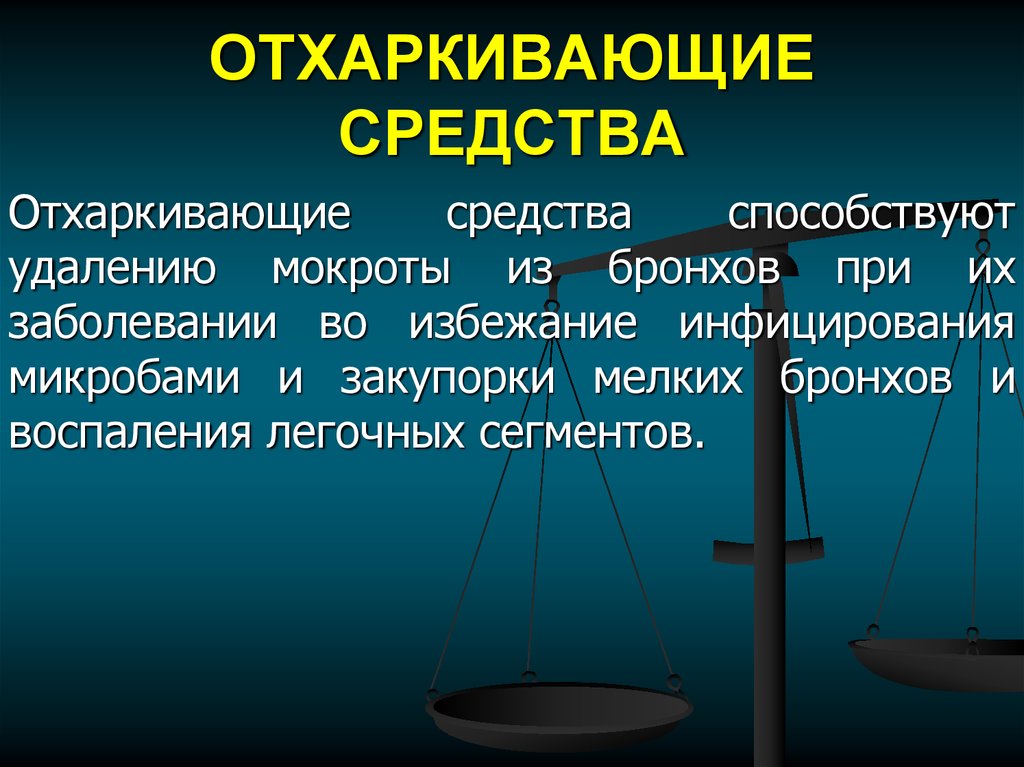 ОТХАРКИВАЮЩИЕ СРЕДСТВА

Отхаркивающие средства способствуют удалению мокроты из бронхов при их заболевании во избежание инфицирования микробами и закупорки мелких бронхов и воспаления легочных сегментов.